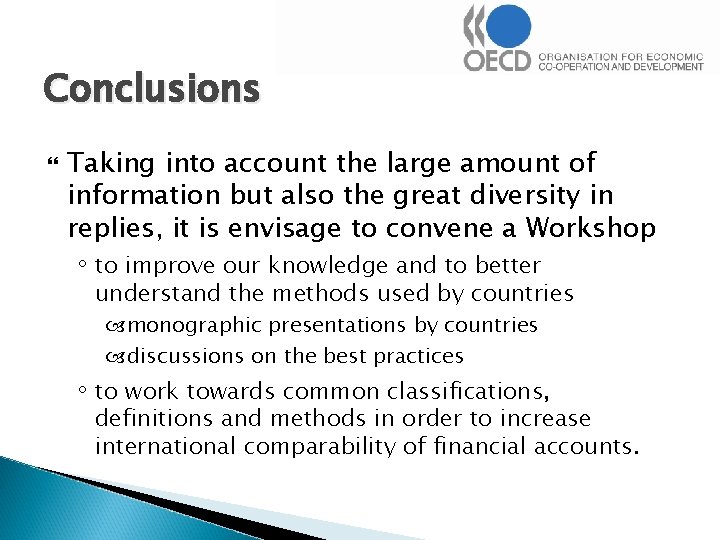 OECD ORGANISATION FOR ECONOMIC CO-OPERATION AND DEVELOPMENT

Conclusions

Taking into account the large amount of information but also the great diversity in replies, it is envisage to convene a Workshop

◦ to improve our knowledge and to better understand the methods used by countries

monographic presentations by countries

discussions on the best practices

◦ to work towards common classifications, definitions and methods in order to increase international comparability of financial accounts.